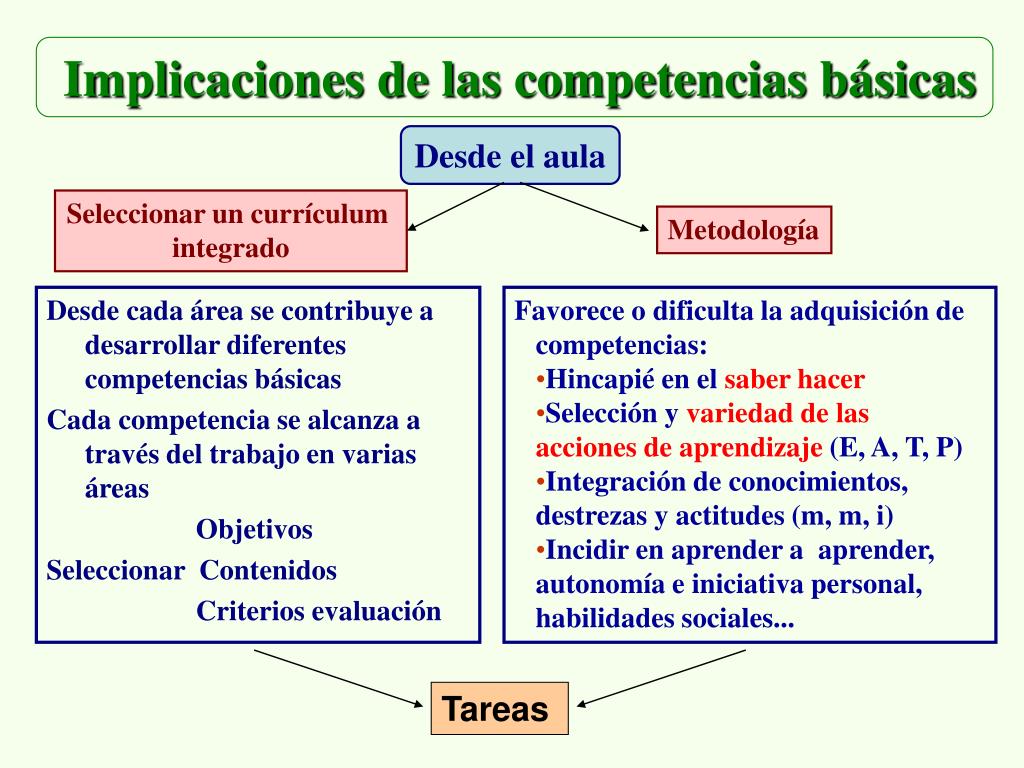 Implicaciones de las competencias básicas

Desde el aula

Seleccionar un currículum integrado

Metodología

Desde cada área se contribuye a desarrollar diferentes competencias básicas

Cada competencia se alcanza a través del trabajo en varias áreas

Objetivos

Seleccionar Contenidos

Criterios evaluación

Favorece o dificulta la adquisición de competencias:

•Hincapié en el saber hacer

•Selección y variedad de las acciones de aprendizaje (E, A, T, P)

•Integración de conocimientos, destrezas y actitudes (m, m, i)

•Incidir en aprender a aprender, autonomía e iniciativa personal, habilidades sociales...

Tareas